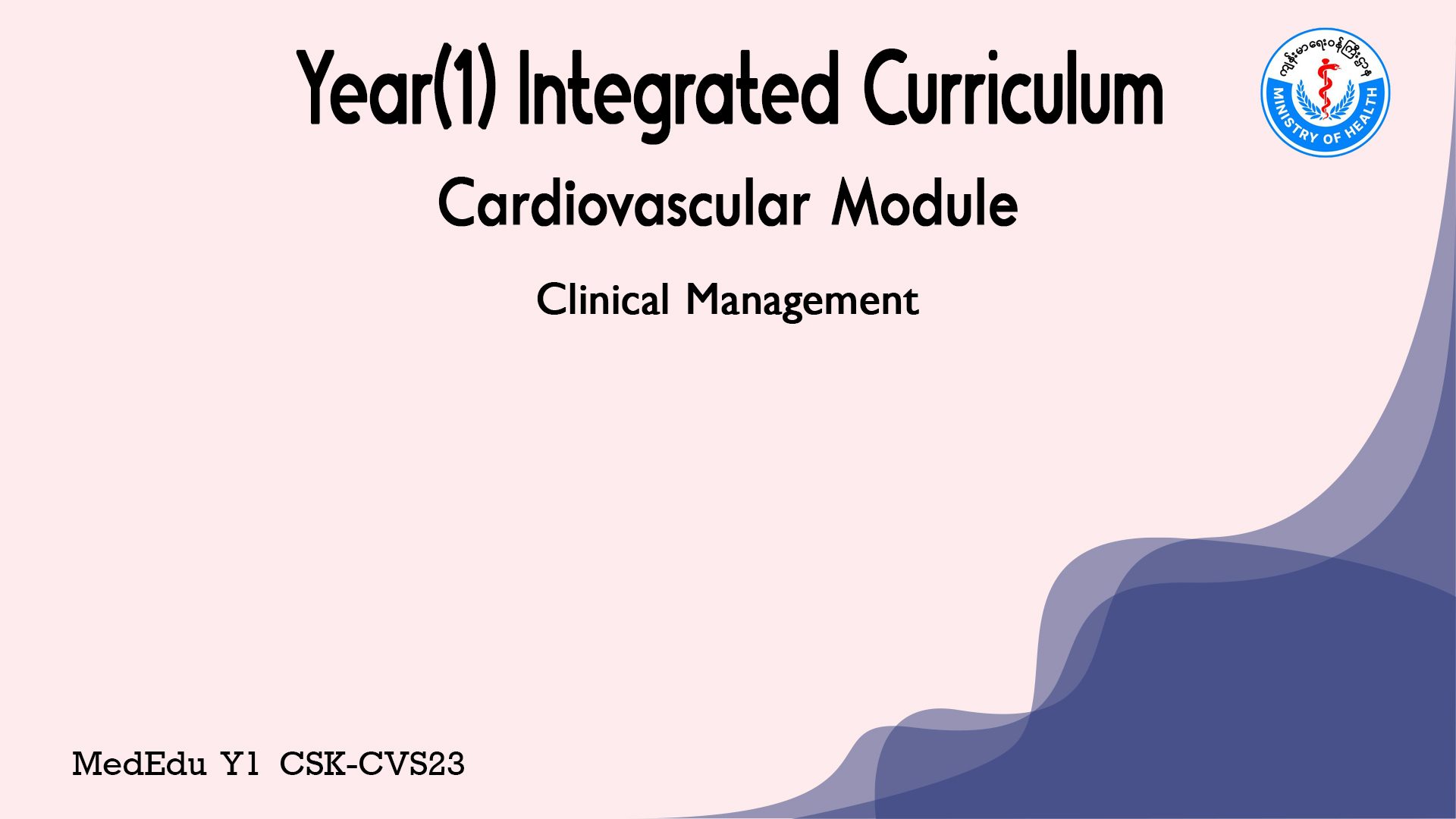 Year(1) Integrated Curriculum

ကျန်းမာရေးဝန်ကြီးဌာန
MINISTRY OF HEALTH

Cardiovascular Module

Clinical Management

MedEdu Y1 CSK-CVS23